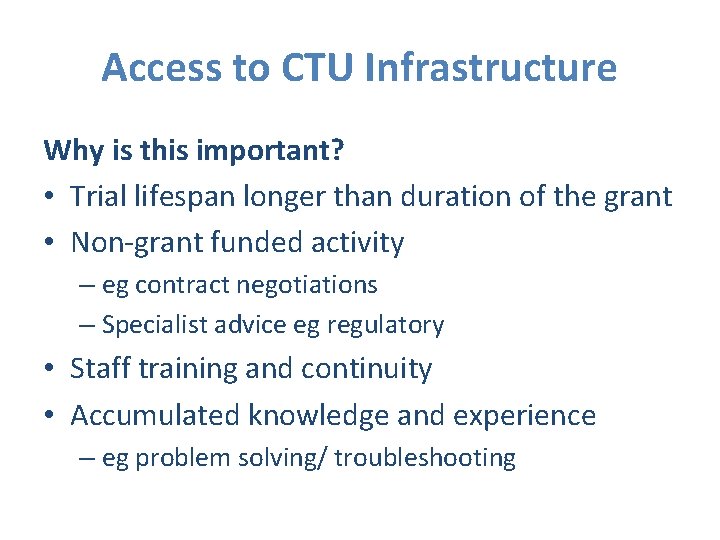 Access to CTU Infrastructure

Why is this important?

• Trial lifespan longer than duration of the grant
• Non-grant funded activity
  – eg contract negotiations
  – Specialist advice eg regulatory
• Staff training and continuity
• Accumulated knowledge and experience
  – eg problem solving/ troubleshooting